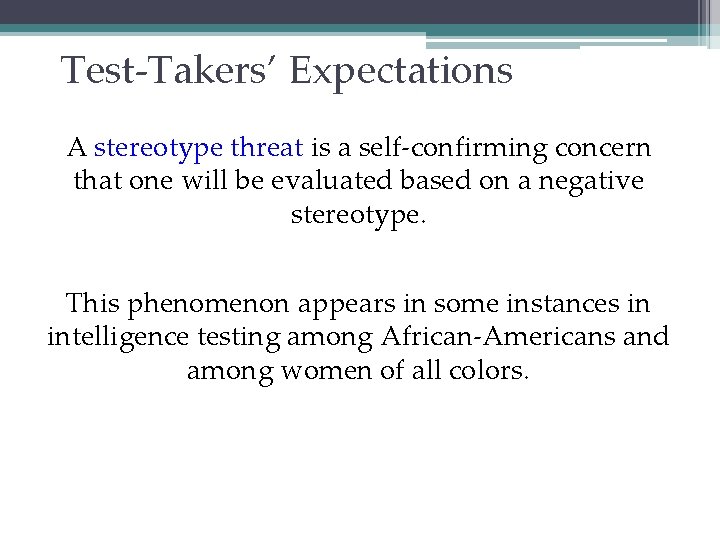 Test-Takers’ Expectations

A stereotype threat is a self-confirming concern that one will be evaluated based on a negative stereotype.

This phenomenon appears in some instances in intelligence testing among African-Americans and among women of all colors.